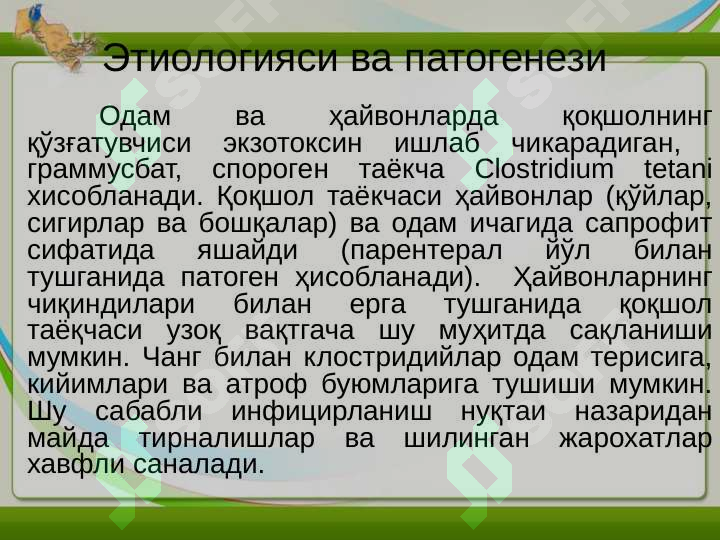 Этиологияси ва патогенези

Одам ва ҳайвонларда қоқшолнинг қўзғатувчиси экзотоксин ишлаб чикарадиган, граммусбат, спороген таёкча Clostridium tetani хисобланади. Қоқшол таёкчаси ҳайвонлар (қўйлар, сигирлар ва бошқалар) ва одам ичагида сапрофит сифатида яшайди (парентерал йўл билан тушганида патоген ҳисобланади). Ҳайвонларнинг чиқиндилари билан ерга тушганида қоқшол таёқчаси узоқ вақтгача шу муҳитда сақланиши мумкин. Чанг билан клостридийлар одам терисига, кийимлари ва атроф буюмларига тушиши мумкин. Шу сабабли инфицирланиш нуқтаи назаридан майда тирналишлар ва шилинган жарохатлар хавфли саналади.